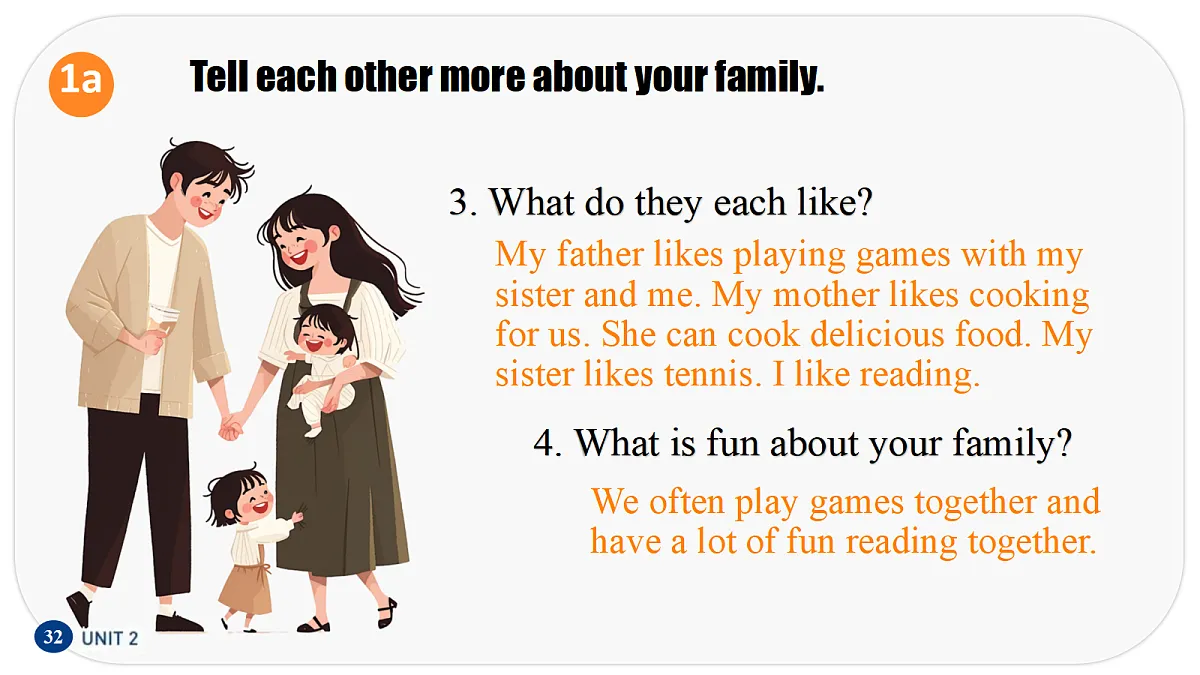 1a

Tell each other more about your family.

3. What do they each like?

My father likes playing games with my sister and me. My mother likes cooking for us. She can cook delicious food. My sister likes tennis. I like reading.

4. What is fun about your family?

We often play games together and have a lot of fun reading together.

32 UNIT 2